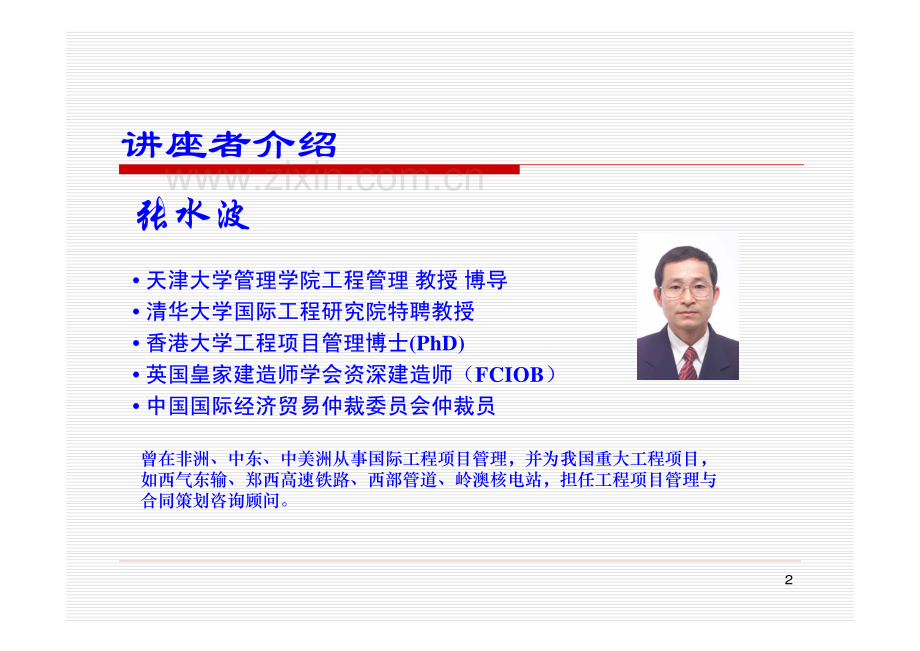 讲座者介绍

www.zixin.com.cn

张水波

• 天津大学管理学院工程管理 教授 博导
• 清华大学国际工程研究院特聘教授
• 香港大学工程项目管理博士(PhD)
• 英国皇家建造师学会资深建造师（FCIOB）
• 中国国际经济贸易仲裁委员会仲裁员

曾在非洲、中东、中美洲从事国际工程项目管理，并为我国重大工程项目，如西气东输、郑西高速铁路、西部管道、岭澳核电站，担任工程项目管理与合同策划咨询顾问。

2